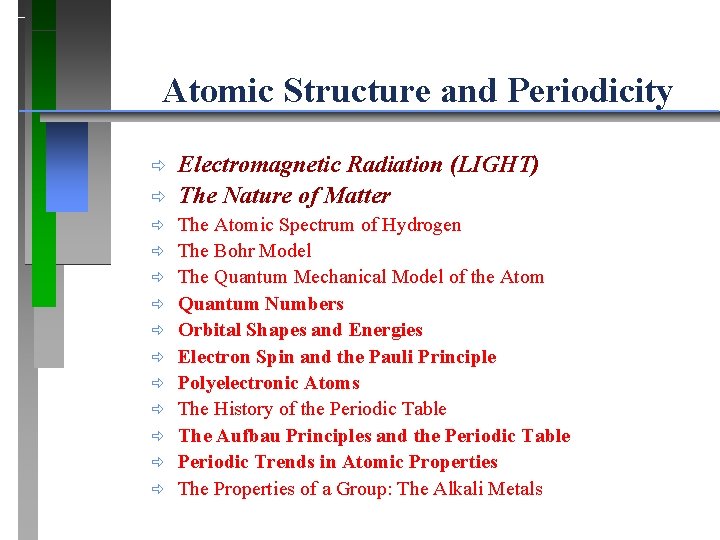 Atomic Structure and Periodicity

⇨ Electromagnetic Radiation (LIGHT)
⇨ The Nature of Matter
⇨ The Atomic Spectrum of Hydrogen
⇨ The Bohr Model
⇨ The Quantum Mechanical Model of the Atom
⇨ Quantum Numbers
⇨ Orbital Shapes and Energies
⇨ Electron Spin and the Pauli Principle
⇨ Polyelectronic Atoms
⇨ The History of the Periodic Table
⇨ The Aufbau Principles and the Periodic Table
⇨ Periodic Trends in Atomic Properties
⇨ The Properties of a Group: The Alkali Metals